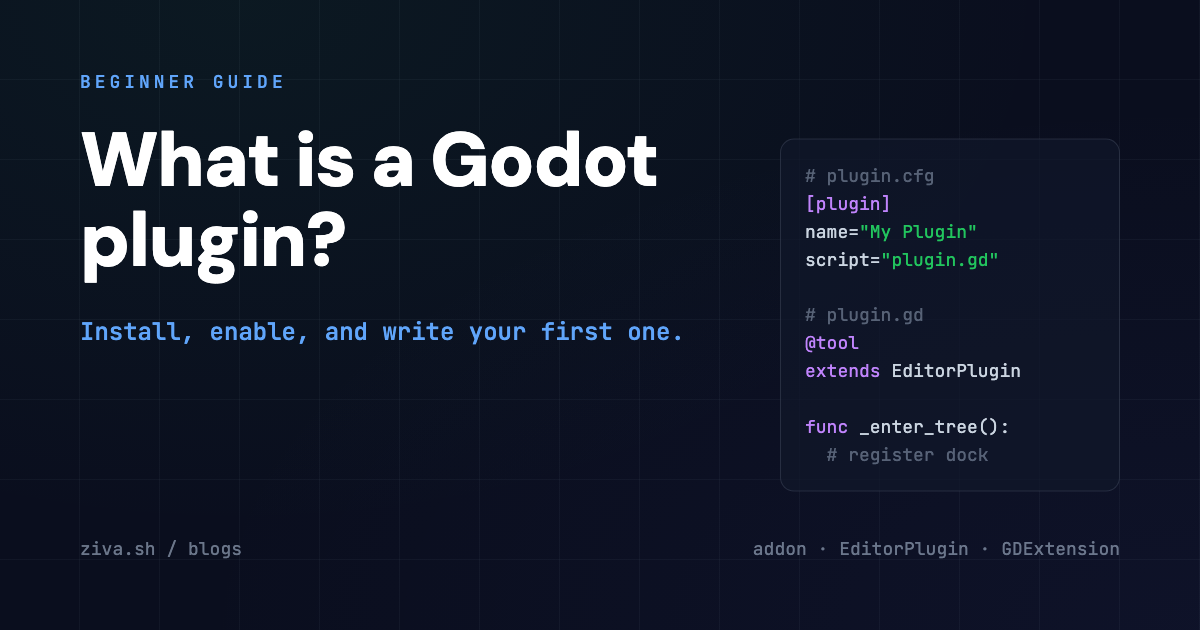 BEGINNER GUIDE

What is a Godot plugin?

Install, enable, and write your first one.

# plugin.cfg
[plugin]
name="My Plugin"
script="plugin.gd"

# plugin.gd
@tool
extends EditorPlugin

func _enter_tree():
  # register dock

ziva.sh / blogs

addon · EditorPlugin · GDExtension